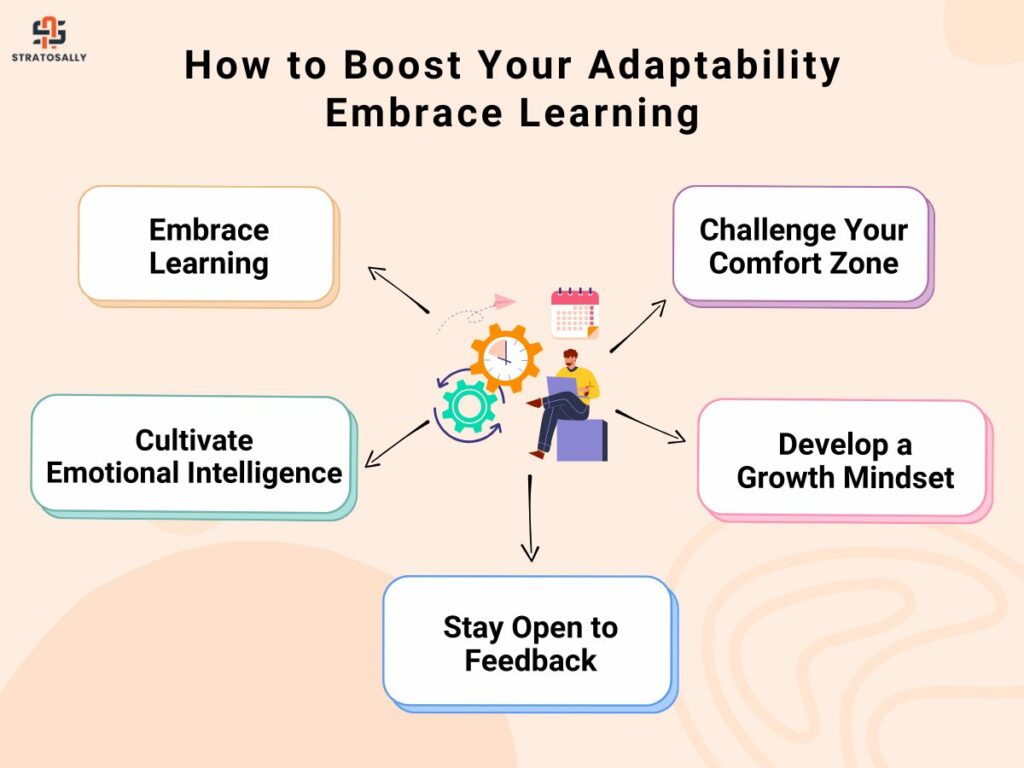 STRATOSALLY

How to Boost Your Adaptability Embrace Learning

Embrace Learning

Challenge Your Comfort Zone

Cultivate Emotional Intelligence

Develop a Growth Mindset

Stay Open to Feedback